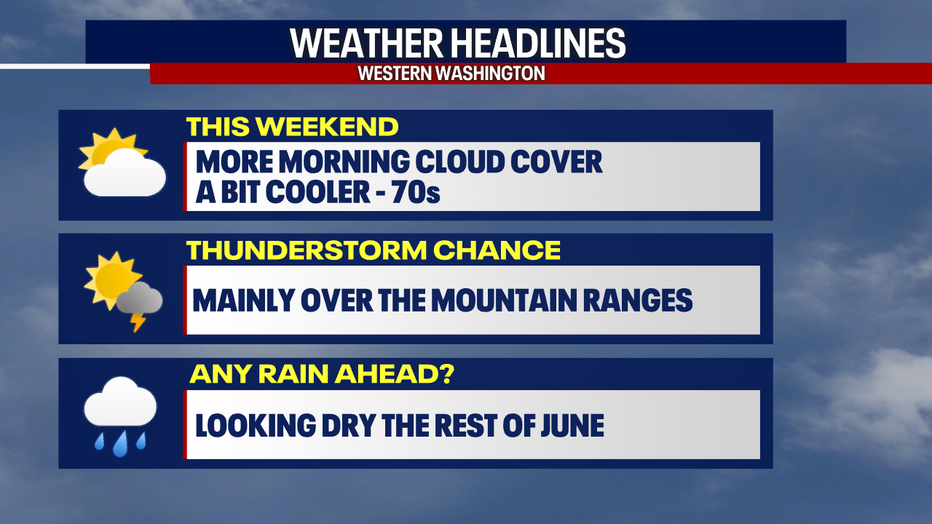 WEATHER HEADLINES
WESTERN WASHINGTON

THIS WEEKEND
MORE MORNING CLOUD COVER
A BIT COOLER - 70s

THUNDERSTORM CHANCE
MAINLY OVER THE MOUNTAIN RANGES

ANY RAIN AHEAD?
LOOKING DRY THE REST OF JUNE